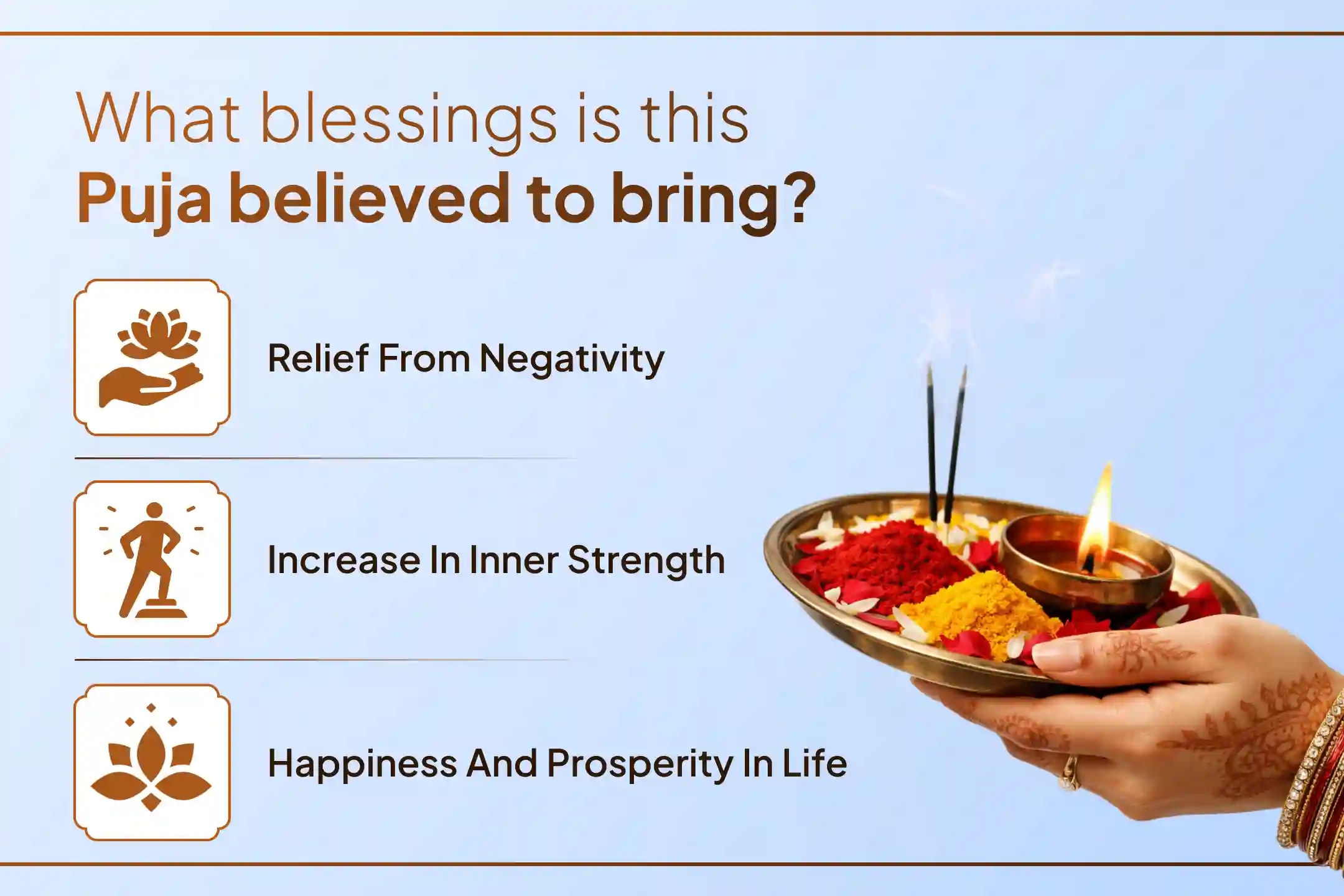 What blessings is this
Puja believed to bring?

Relief From Negativity

Increase In Inner Strength

Happiness And Prosperity In Life